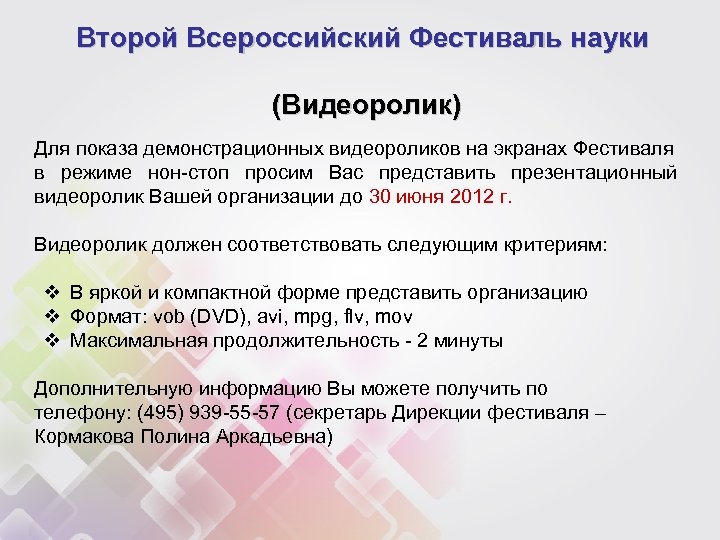 Второй Всероссийский Фестиваль науки

(Видеоролик)

Для показа демонстрационных видеороликов на экранах Фестиваля в режиме нон-стоп просим Вас представить презентационный видеоролик Вашей организации до 30 июня 2012 г.

Видеоролик должен соответствовать следующим критериям:

❖ В яркой и компактной форме представить организацию
❖ Формат: vob (DVD), avi, mpg, flv, mov
❖ Максимальная продолжительность - 2 минуты

Дополнительную информацию Вы можете получить по телефону: (495) 939-55-57 (секретарь Дирекции фестиваля – Кормакова Полина Аркадьевна)